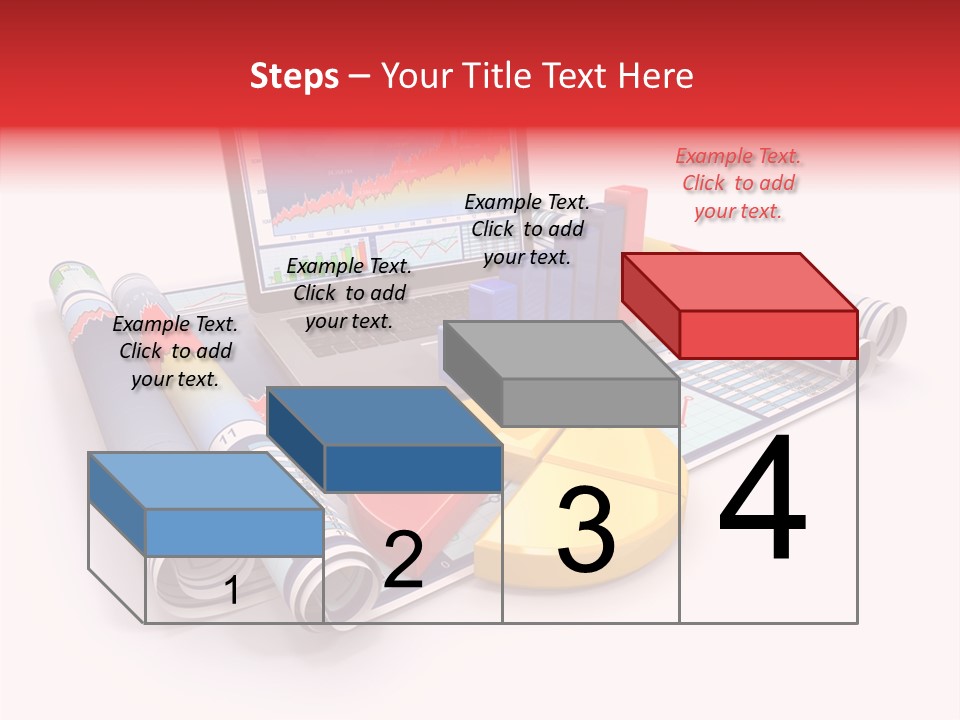 Steps – Your Title Text Here

Example Text. Click to add your text.

Example Text. Click to add your text.

Example Text. Click to add your text.

Example Text. Click to add your text.

1

2

3

4